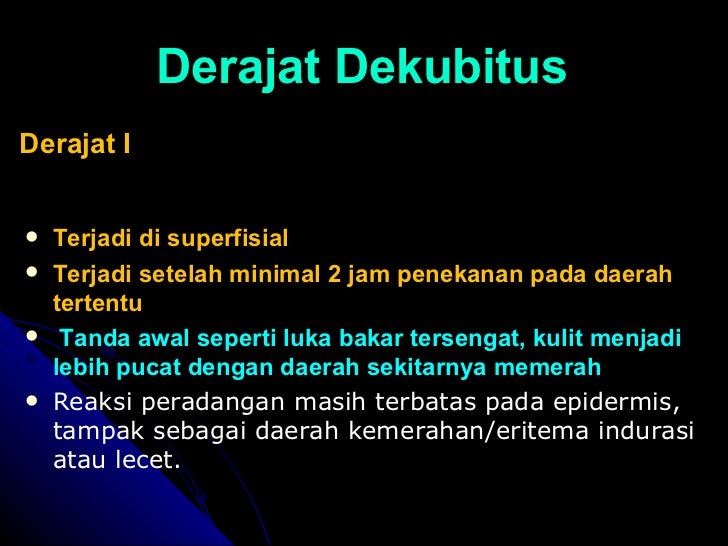 Derajat Dekubitus

Derajat I

- Terjadi di superfisial
- Terjadi setelah minimal 2 jam penekanan pada daerah tertentu
- Tanda awal seperti luka bakar tersengat, kulit menjadi lebih pucat dengan daerah sekitarnya memerah
- Reaksi peradangan masih terbatas pada epidermis, tampak sebagai daerah kemerahan/eritema indurasi atau lecet.